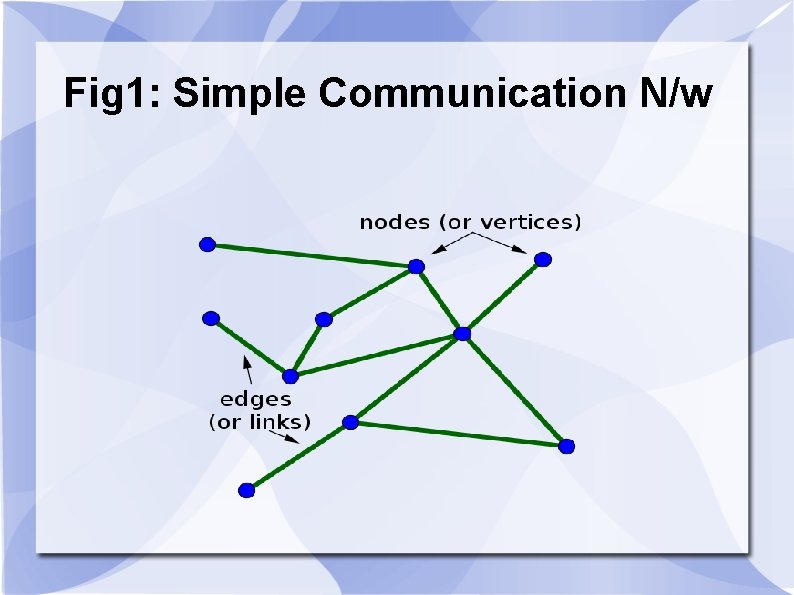 Fig1: Simple Communication N/w

nodes (or vertices)

edges (or links)